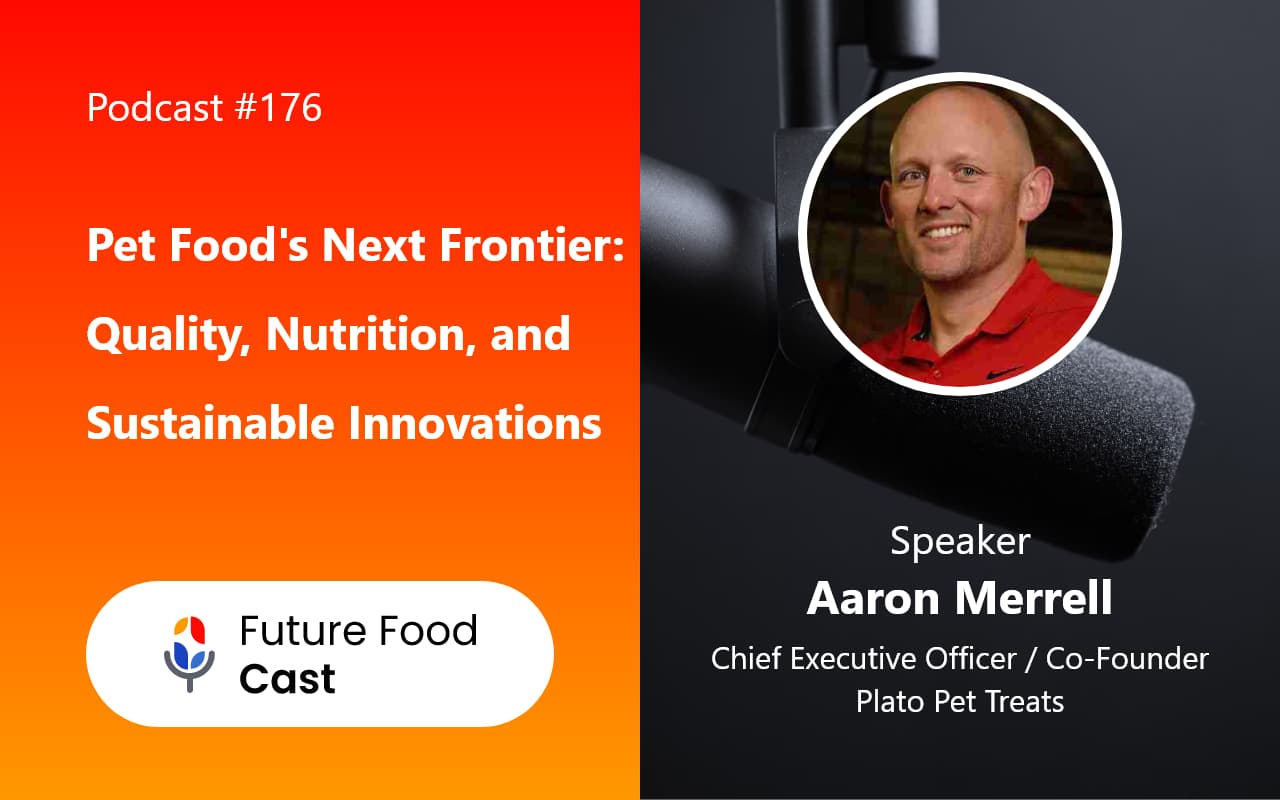 Podcast #176

Pet Food's Next Frontier: Quality, Nutrition, and Sustainable Innovations

Future Food Cast

Speaker
Aaron Merrell
Chief Executive Officer / Co-Founder
Plato Pet Treats